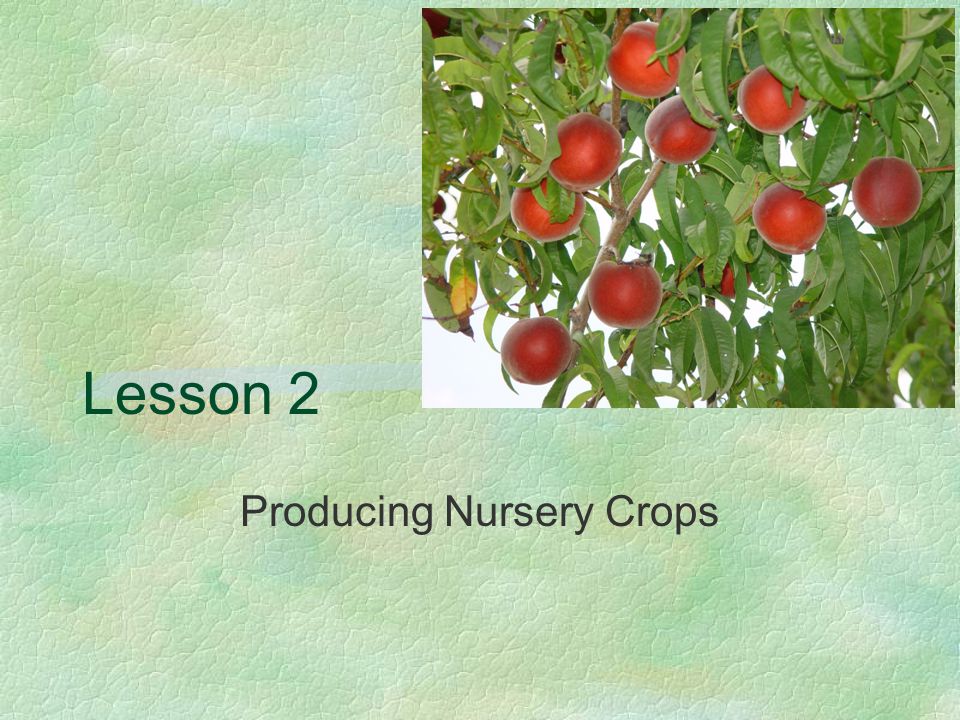 Lesson 2

Producing Nursery Crops